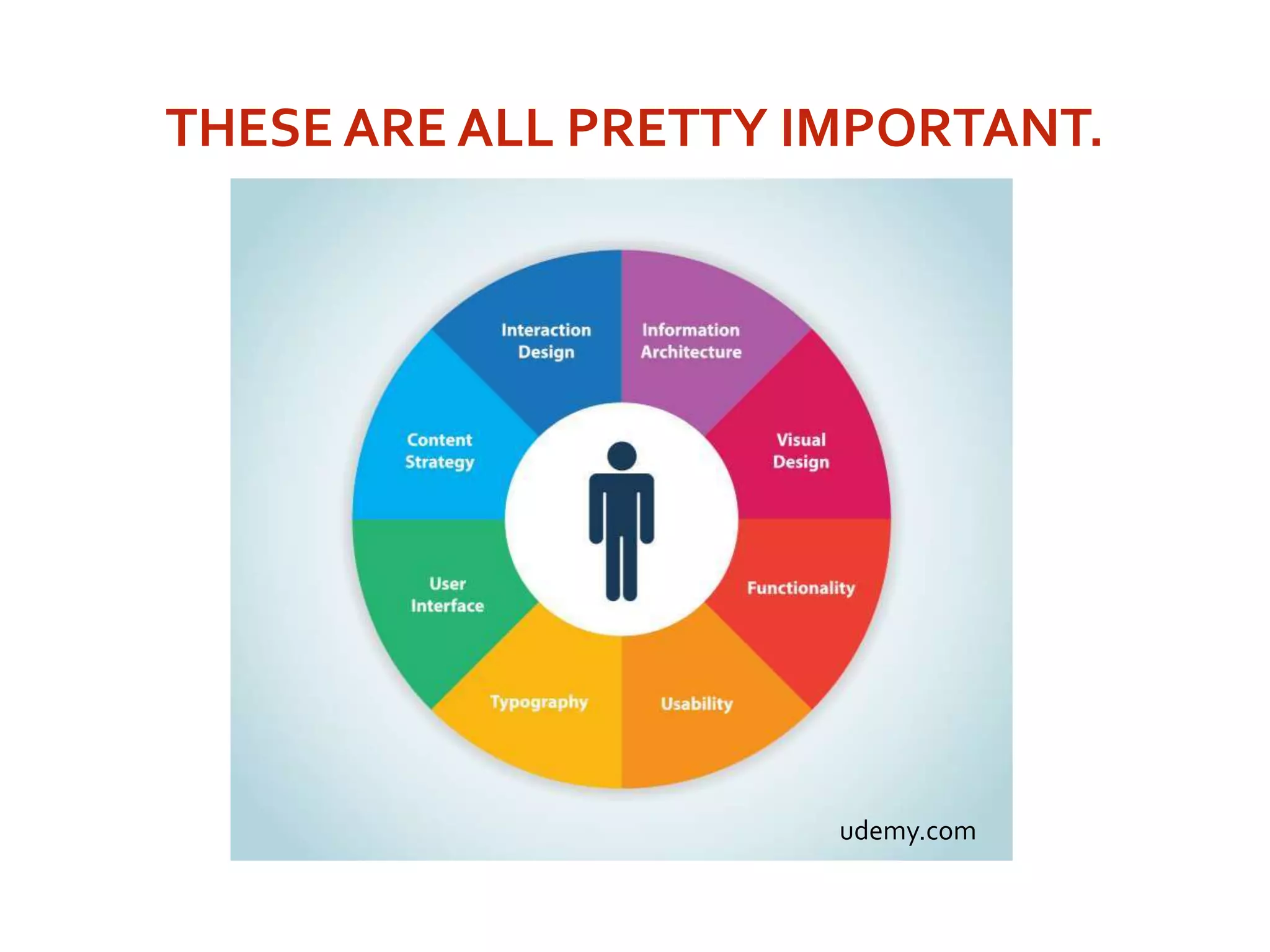 THESE ARE ALL PRETTY IMPORTANT.

Interaction Design

Information Architecture

Visual Design

Functionality

Usability

Typography

User Interface

Content Strategy

udemy.com